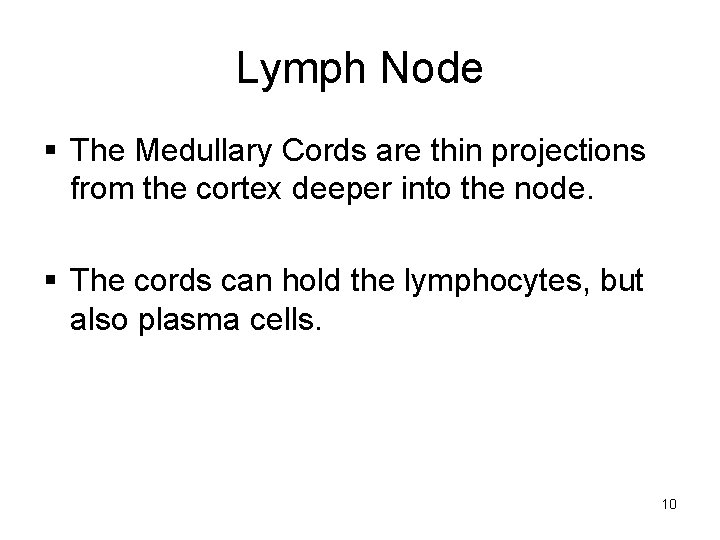 Lymph Node

▪ The Medullary Cords are thin projections from the cortex deeper into the node.

▪ The cords can hold the lymphocytes, but also plasma cells.

10